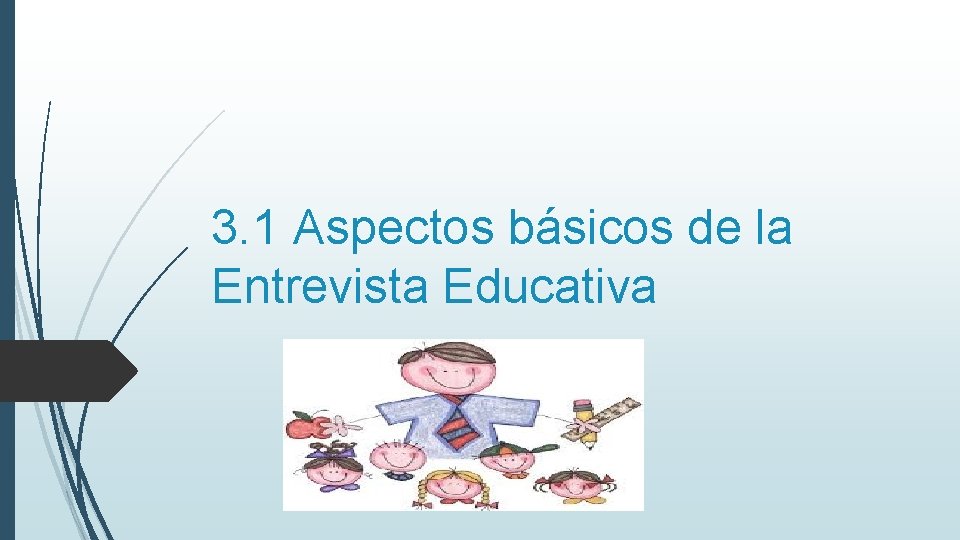 3.1 Aspectos básicos de la Entrevista Educativa